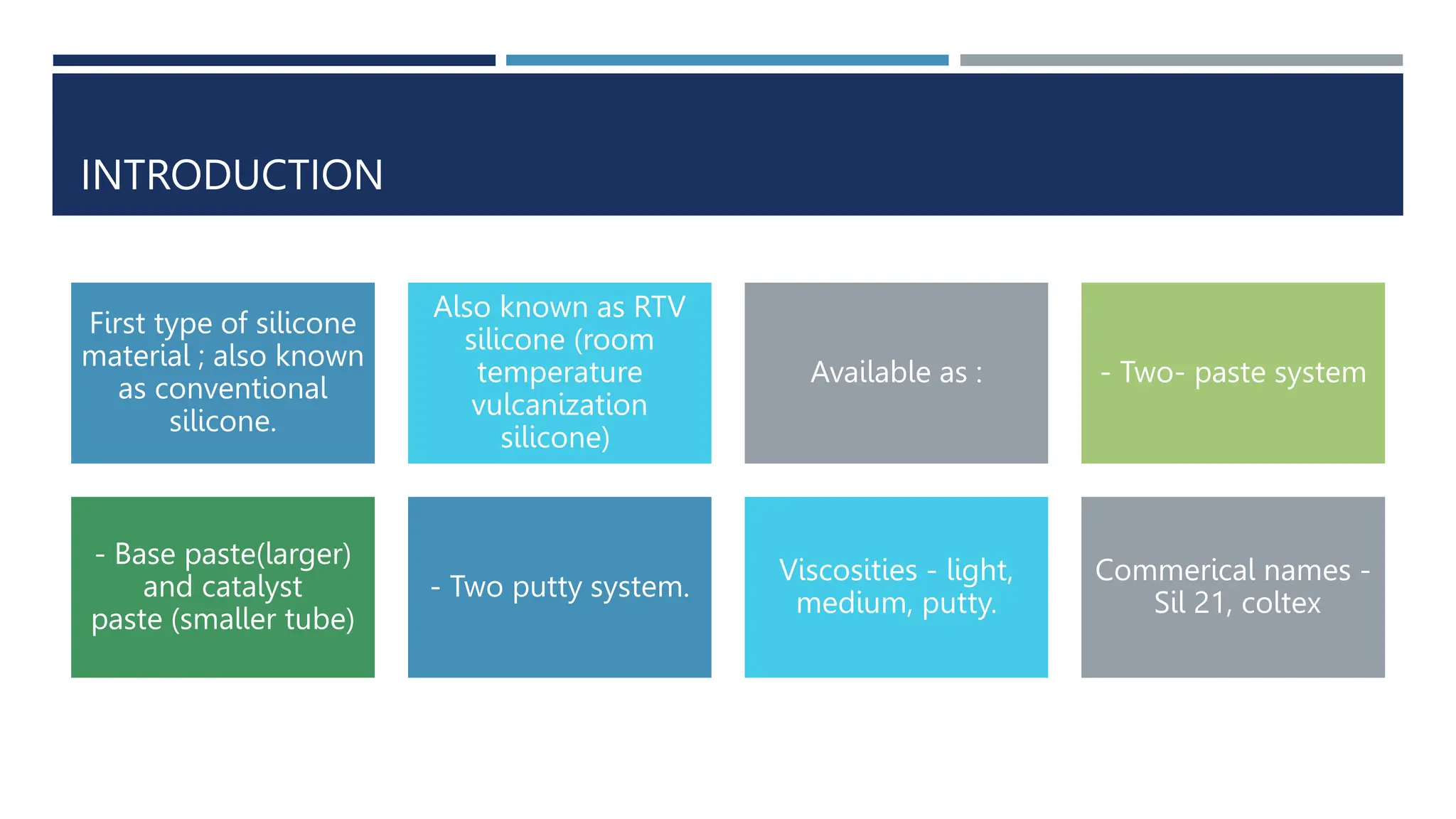 INTRODUCTION

First type of silicone material ; also known as conventional silicone.

Also known as RTV silicone (room temperature vulcanization silicone)

Available as :

- Two- paste system

- Base paste(larger) and catalyst paste (smaller tube)

- Two putty system.

Viscosities - light, medium, putty.

Commerical names - Sil 21, coltex